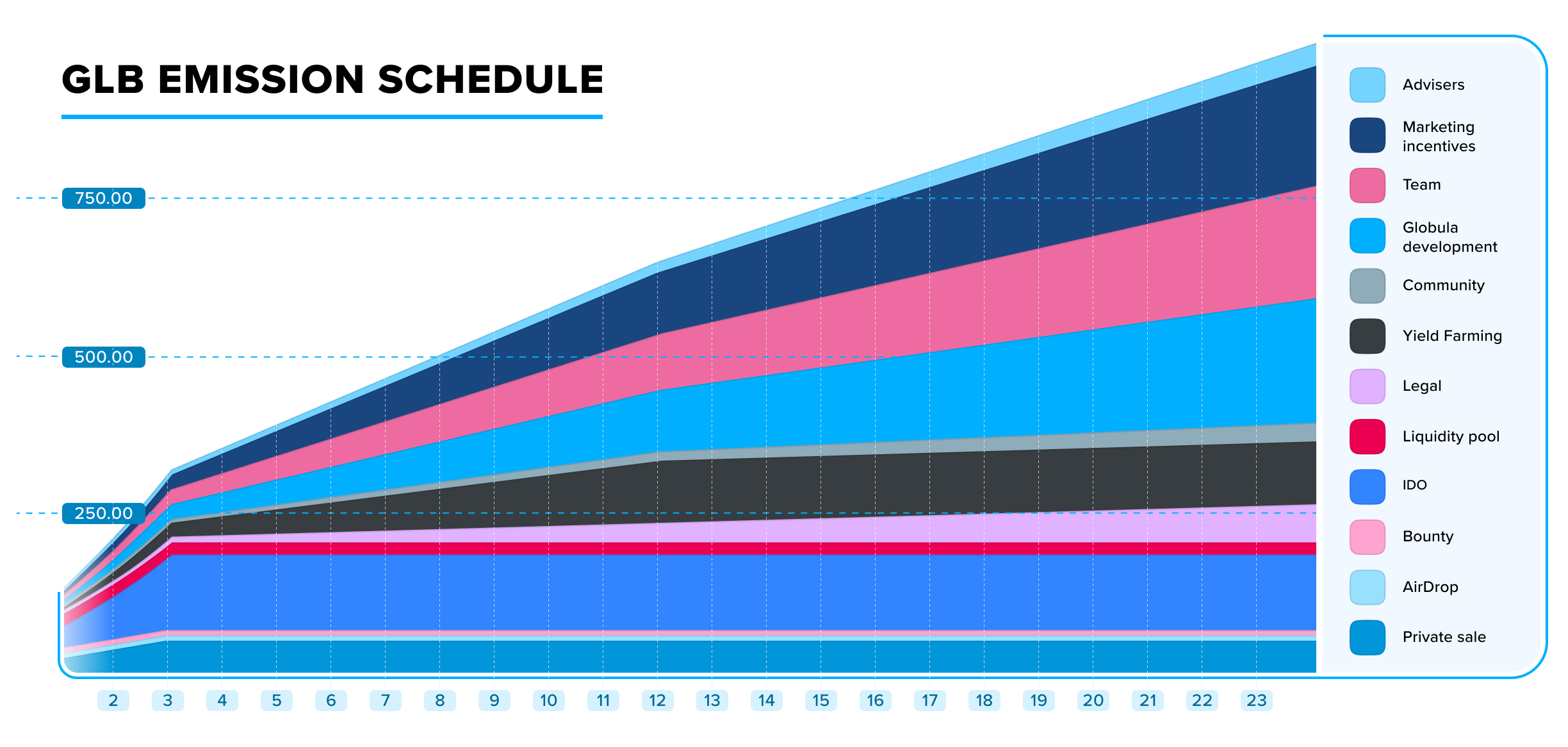 GLB EMISSION SCHEDULE

750.00
500.00
250.00

2 3 4 5 6 7 8 9 10 11 12 13 14 15 16 17 18 19 20 21 22 23

Advisers
Marketing incentives
Team
Globula development
Community
Yield Farming
Legal
Liquidity pool
IDO
Bounty
AirDrop
Private sale